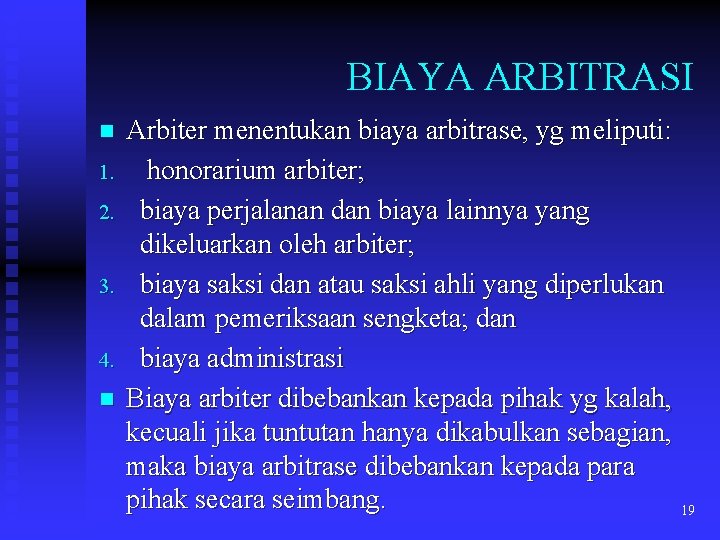 BIAYA ARBITRASI

■ Arbiter menentukan biaya arbitrase, yg meliputi:

1. honorarium arbiter;
2. biaya perjalanan dan biaya lainnya yang dikeluarkan oleh arbiter;
3. biaya saksi dan atau saksi ahli yang diperlukan dalam pemeriksaan sengketa; dan
4. biaya administrasi

■ Biaya arbiter dibebankan kepada pihak yg kalah, kecuali jika tuntutan hanya dikabulkan sebagian, maka biaya arbitrase dibebankan kepada para pihak secara seimbang.

19